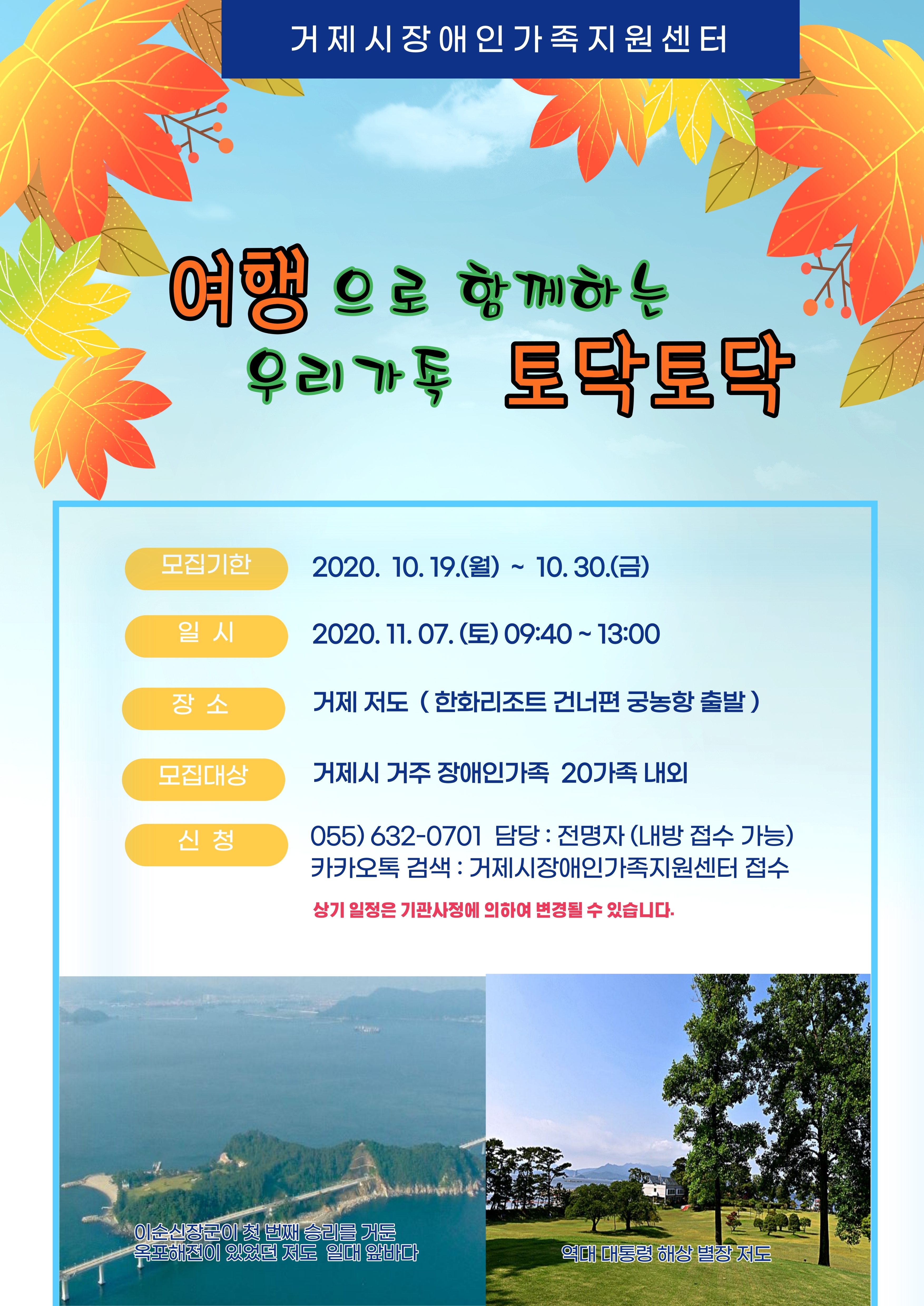 거제시장애인가족지원센터

여행으로 함께하는
우리가족 토닥토닥

모집기한 2020. 10. 19.(월) ~ 10. 30.(금)

일 시 2020. 11. 07. (토) 09:40 ~ 13:00

장 소 거제 저도 ( 한화리조트 건너편 궁농항 출발 )

모집대상 거제시 거주 장애인가족 20가족 내외

신 청 055) 632-0701 담당 : 전명자 (내방 접수 가능)
카카오톡 검색 : 거제시장애인가족지원센터 접수

상기 일정은 기관사정에 의하여 변경될 수 있습니다.

이순신장군이 첫 번째 승리를 거둔
옥포해전이 있었던 저도 일대 앞바다

역대 대통령 해상 별장 저도